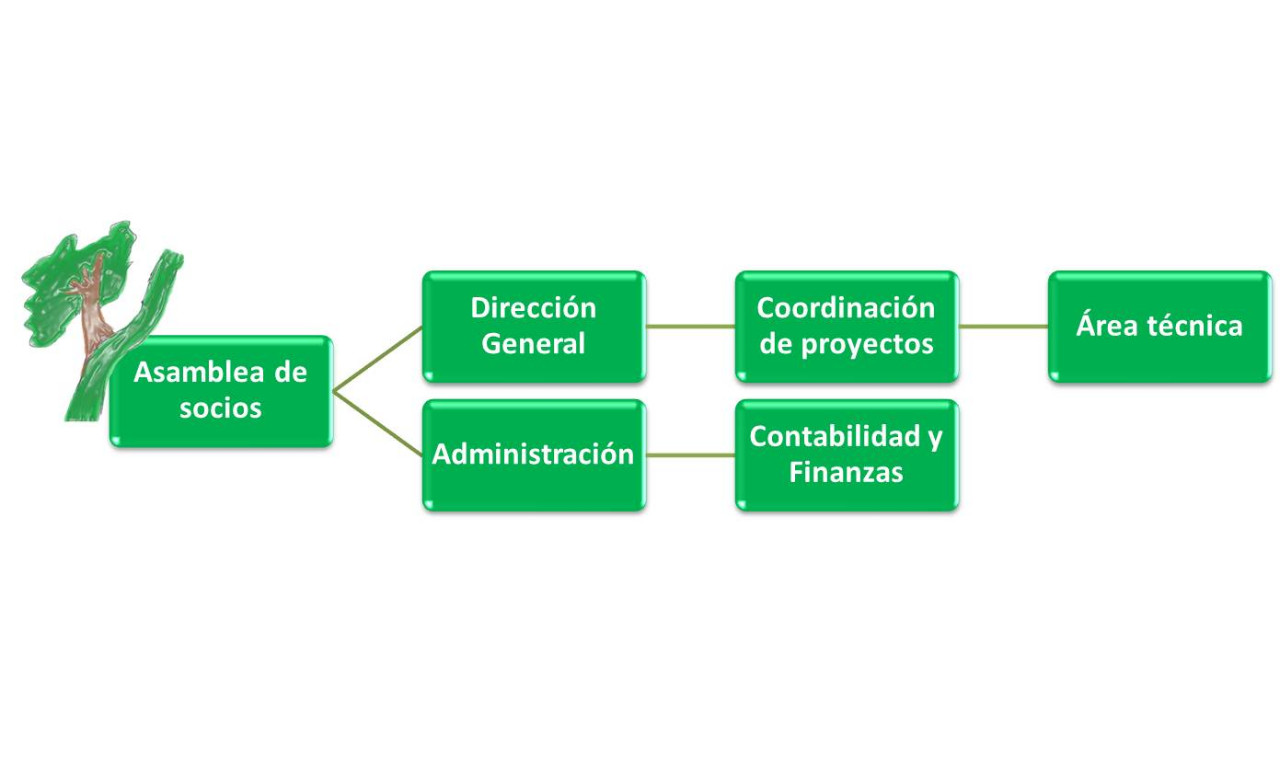 Asamblea de socios

Dirección General

Coordinación de proyectos

Área técnica

Administración

Contabilidad y Finanzas